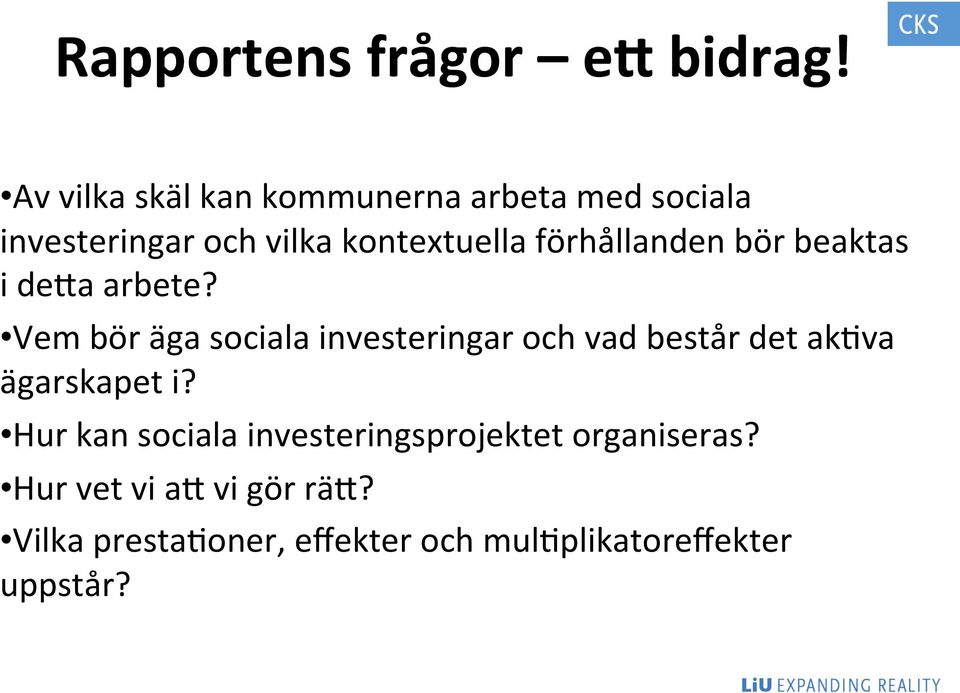 CKS

Rapportens frågor – ett bidrag!

•Av vilka skäl kan kommunerna arbeta med sociala investeringar och vilka kontextuella förhållanden bör beaktas i detta arbete?

•Vem bör äga sociala investeringar och vad består det aktiva ägarskapet i?

•Hur kan sociala investeringsprojektet organiseras?

•Hur vet vi att vi gör rätt?

•Vilka prestationer, effekter och multiplikatoreffekter uppstår?

LiU EXPANDING REALITY